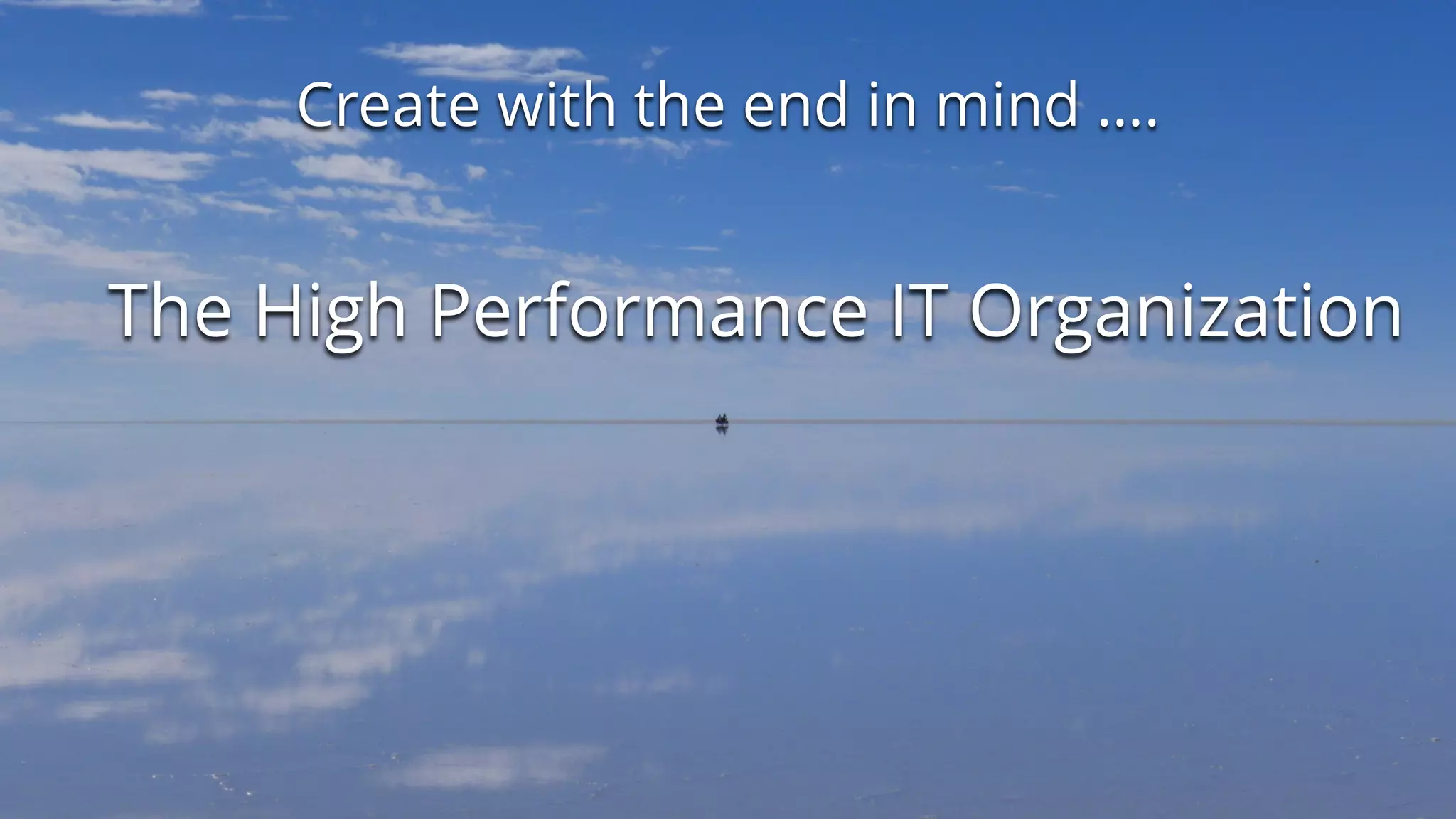 Create with the end in mind ....

The High Performance IT Organization